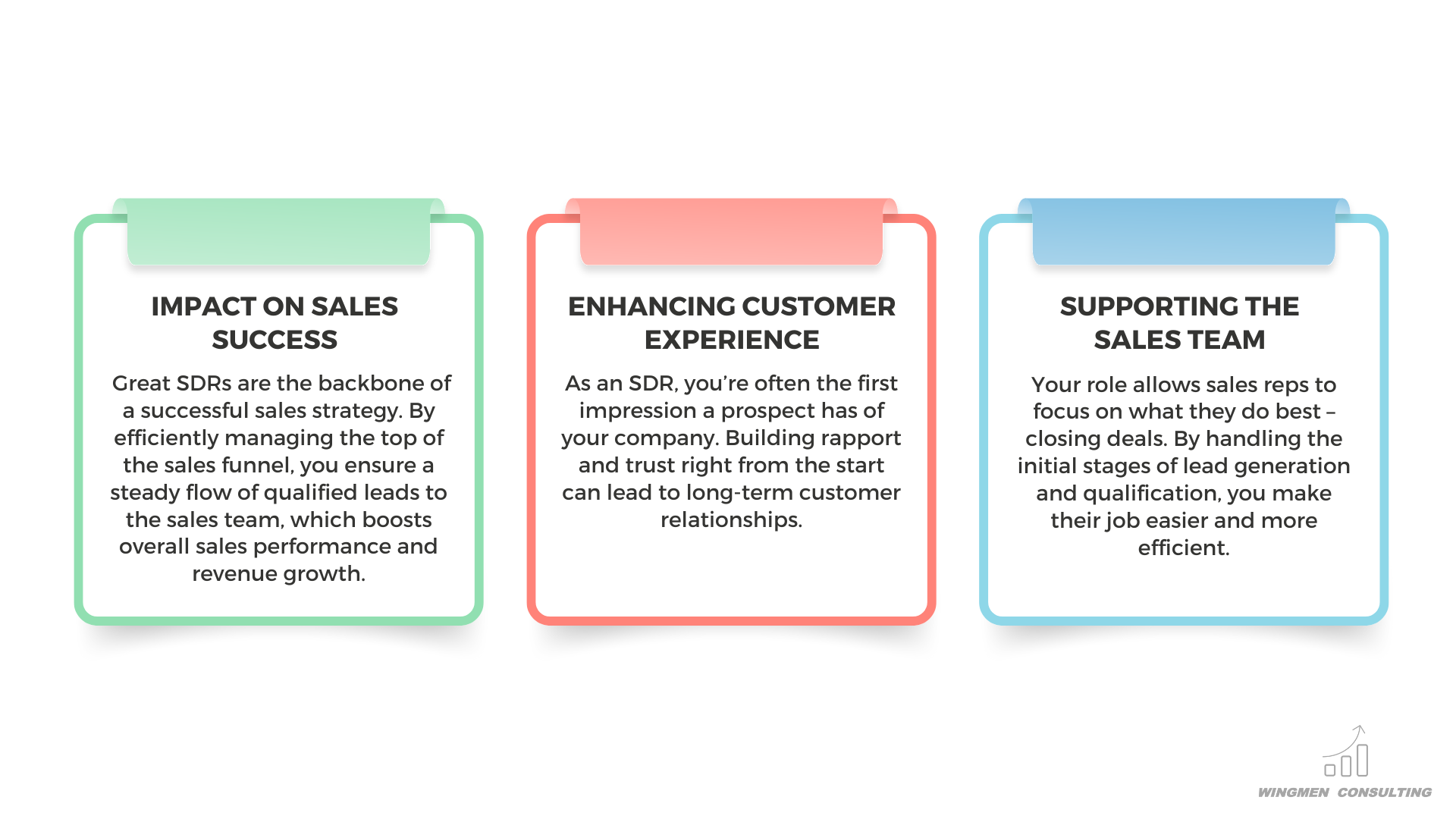 IMPACT ON SALES SUCCESS

Great SDRs are the backbone of a successful sales strategy. By efficiently managing the top of the sales funnel, you ensure a steady flow of qualified leads to the sales team, which boosts overall sales performance and revenue growth.

ENHANCING CUSTOMER EXPERIENCE

As an SDR, you're often the first impression a prospect has of your company. Building rapport and trust right from the start can lead to long-term customer relationships.

SUPPORTING THE SALES TEAM

Your role allows sales reps to focus on what they do best – closing deals. By handling the initial stages of lead generation and qualification, you make their job easier and more efficient.

WINGMEN CONSULTING